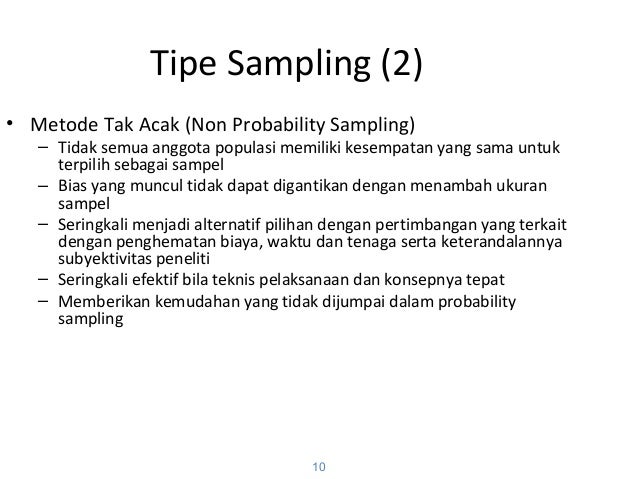 Tipe Sampling (2)

• Metode Tak Acak (Non Probability Sampling)
 – Tidak semua anggota populasi memiliki kesempatan yang sama untuk terpilih sebagai sampel
 – Bias yang muncul tidak dapat digantikan dengan menambah ukuran sampel
 – Seringkali menjadi alternatif pilihan dengan pertimbangan yang terkait dengan penghematan biaya, waktu dan tenaga serta keterandalannya subyektivitas peneliti
 – Seringkali efektif bila teknis pelaksanaan dan konsepnya tepat
 – Memberikan kemudahan yang tidak dijumpai dalam probability sampling

10